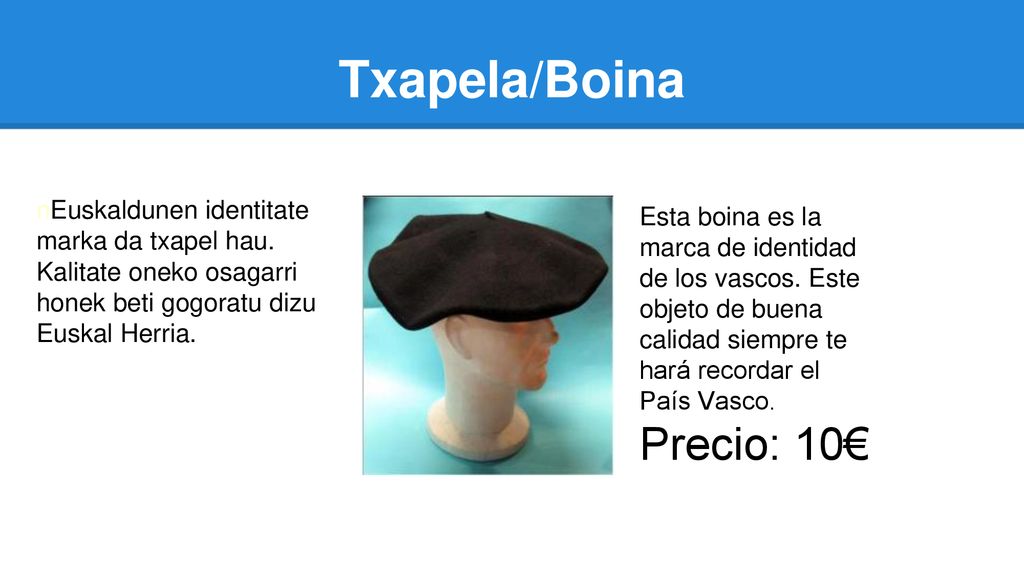 Txapela/Boina

Euskaldunen identitate marka da txapel hau. Kalitate oneko osagarri honek beti gogoratu dizu Euskal Herria.

Esta boina es la marca de identidad de los vascos. Este objeto de buena calidad siempre te hará recordar el País Vasco.

Precio: 10€